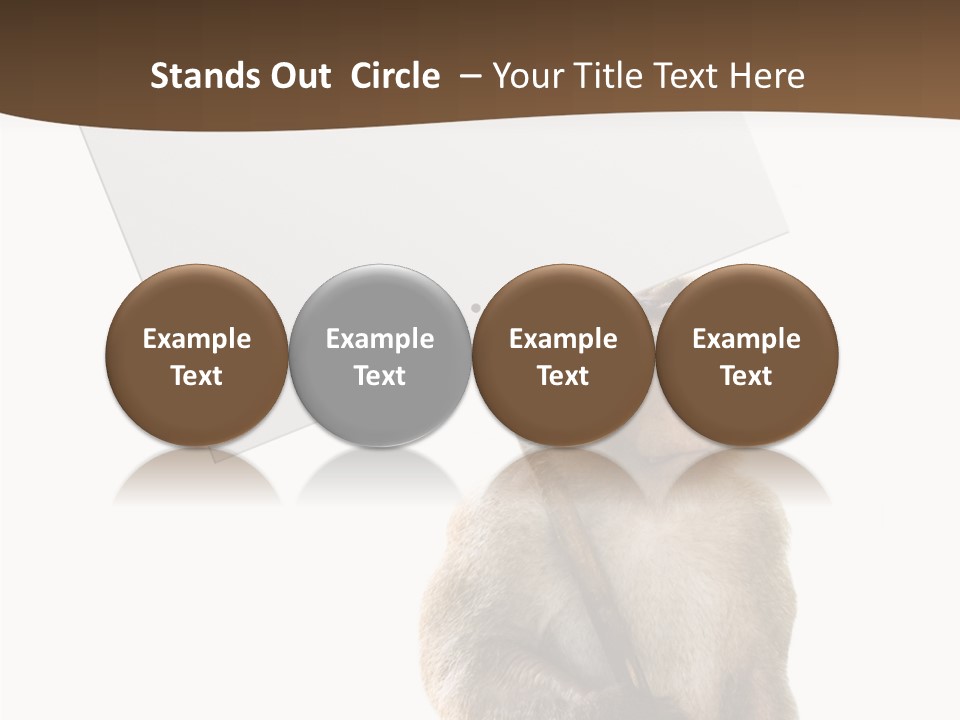 Stands Out Circle – Your Title Text Here

Example Text

Example Text

Example Text

Example Text